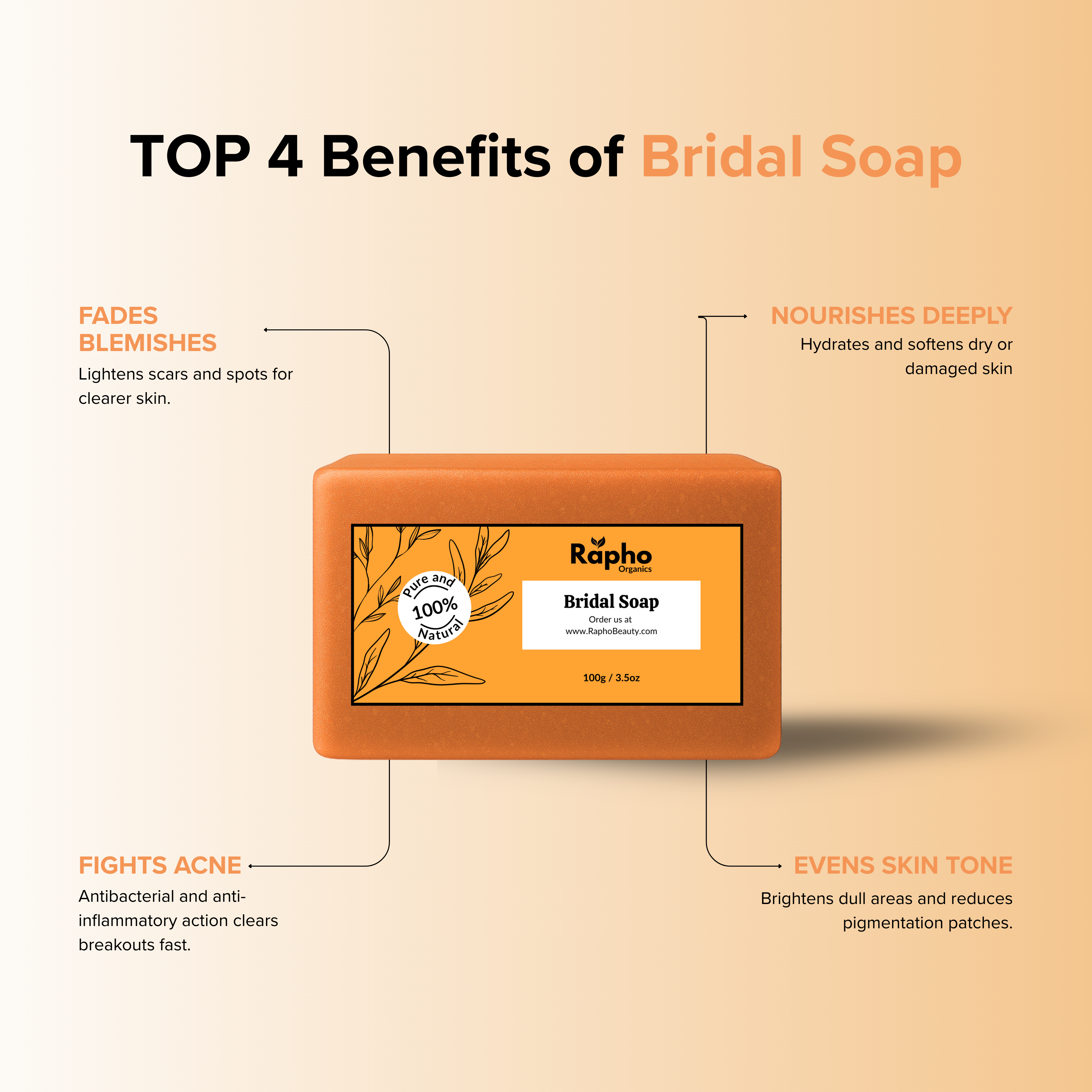 TOP 4 Benefits of Bridal Soap

FADES BLEMISHES
Lightens scars and spots for clearer skin.

NOURISHES DEEPLY
Hydrates and softens dry or damaged skin

Pure and 100% Natural

Rapho Organics

Bridal Soap
Order us at www.RaphoBeauty.com

100g / 3.5oz

FIGHTS ACNE
Antibacterial and anti-inflammatory action clears breakouts fast.

EVENS SKIN TONE
Brightens dull areas and reduces pigmentation patches.